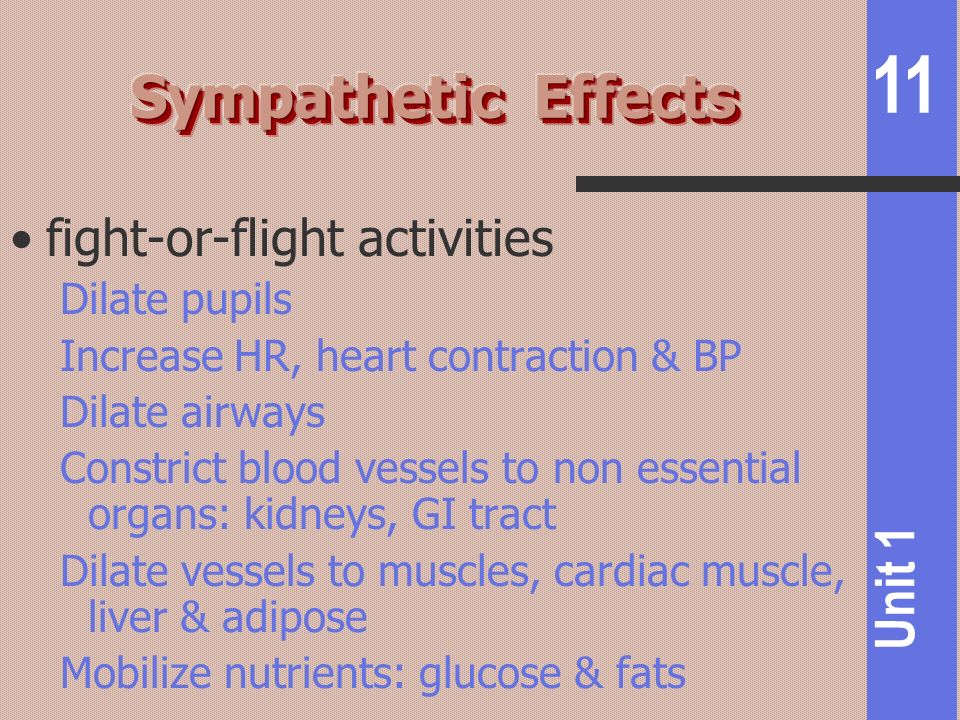 Sympathetic Effects

11

• fight-or-flight activities

Dilate pupils

Increase HR, heart contraction & BP

Dilate airways

Constrict blood vessels to non essential organs: kidneys, GI tract

Dilate vessels to muscles, cardiac muscle, liver & adipose

Mobilize nutrients: glucose & fats

Unit 1